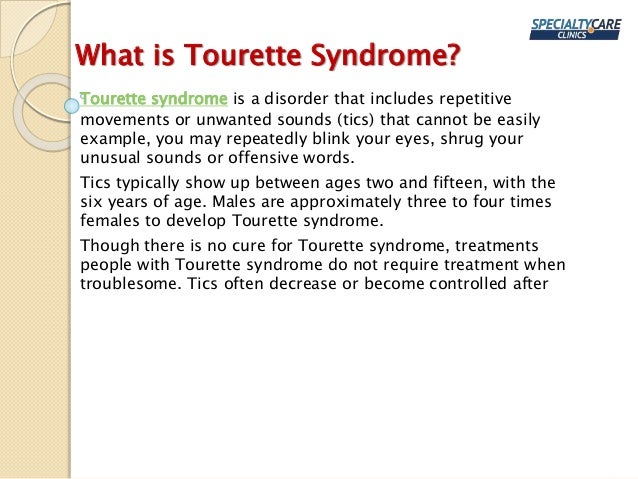 SPECIALTYCARE
CLINICS

What is Tourette Syndrome?

Tourette syndrome is a disorder that includes repetitive movements or unwanted sounds (tics) that cannot be easily example, you may repeatedly blink your eyes, shrug your unusual sounds or offensive words.

Tics typically show up between ages two and fifteen, with the six years of age. Males are approximately three to four times females to develop Tourette syndrome.

Though there is no cure for Tourette syndrome, treatments people with Tourette syndrome do not require treatment when troublesome. Tics often decrease or become controlled after